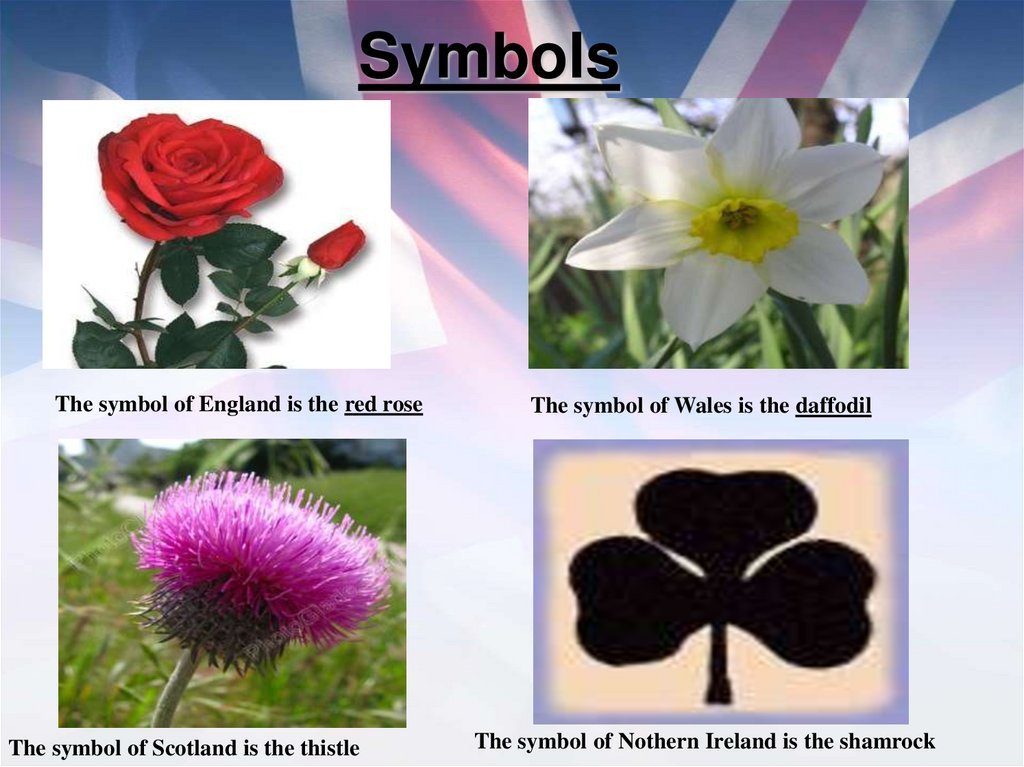 Symbols

The symbol of England is the red rose

The symbol of Wales is the daffodil

The symbol of Scotland is the thistle

The symbol of Nothern Ireland is the shamrock